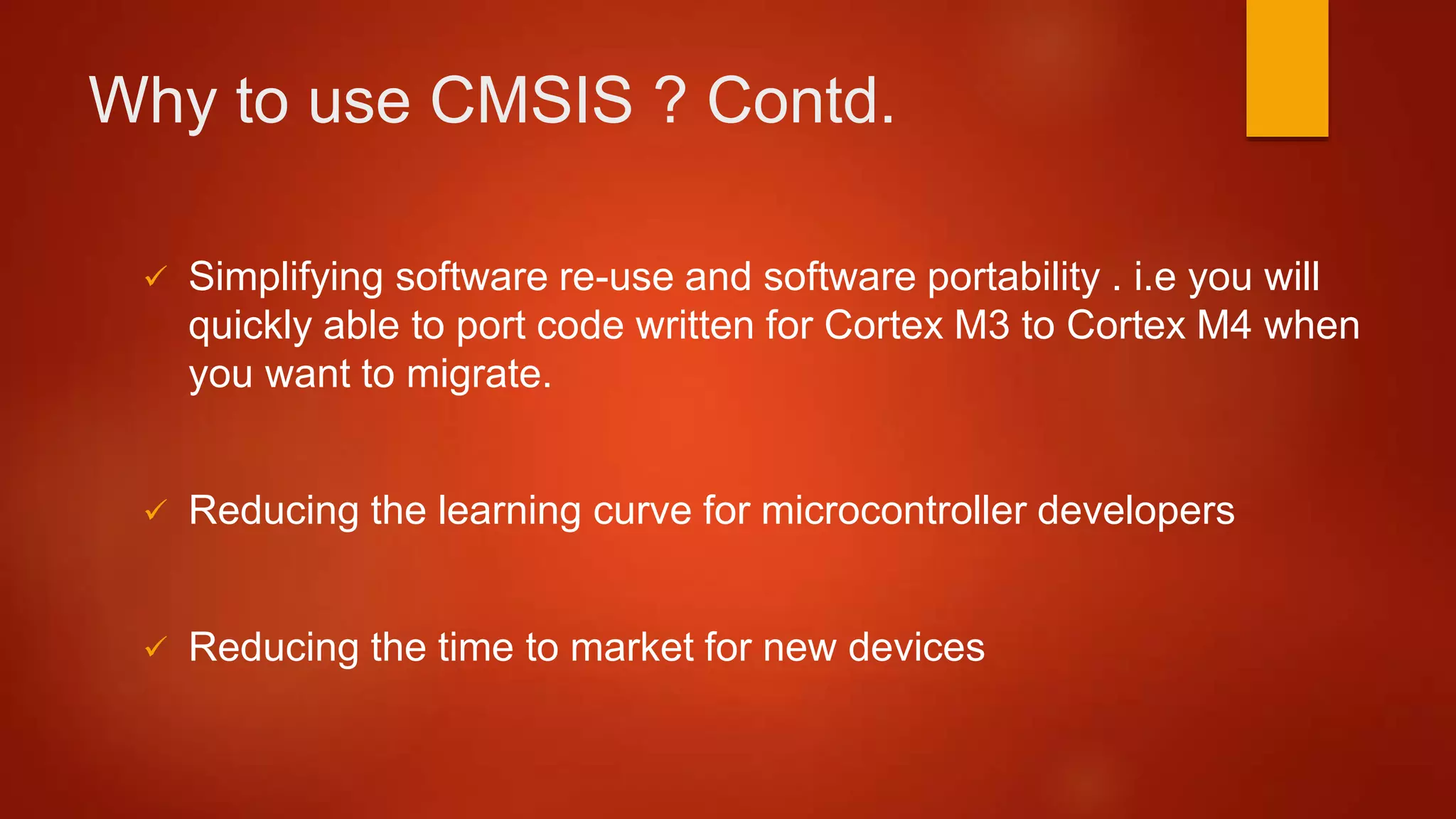 Why to use CMSIS ? Contd.

✓ Simplifying software re-use and software portability . i.e you will quickly able to port code written for Cortex M3 to Cortex M4 when you want to migrate.

✓ Reducing the learning curve for microcontroller developers

✓ Reducing the time to market for new devices